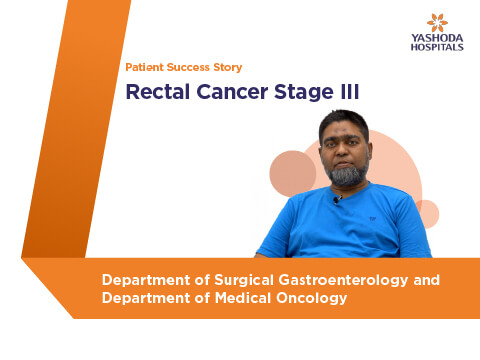 YASHODA HOSPITALS

Patient Success Story

Rectal Cancer Stage III

Department of Surgical Gastroenterology and Department of Medical Oncology